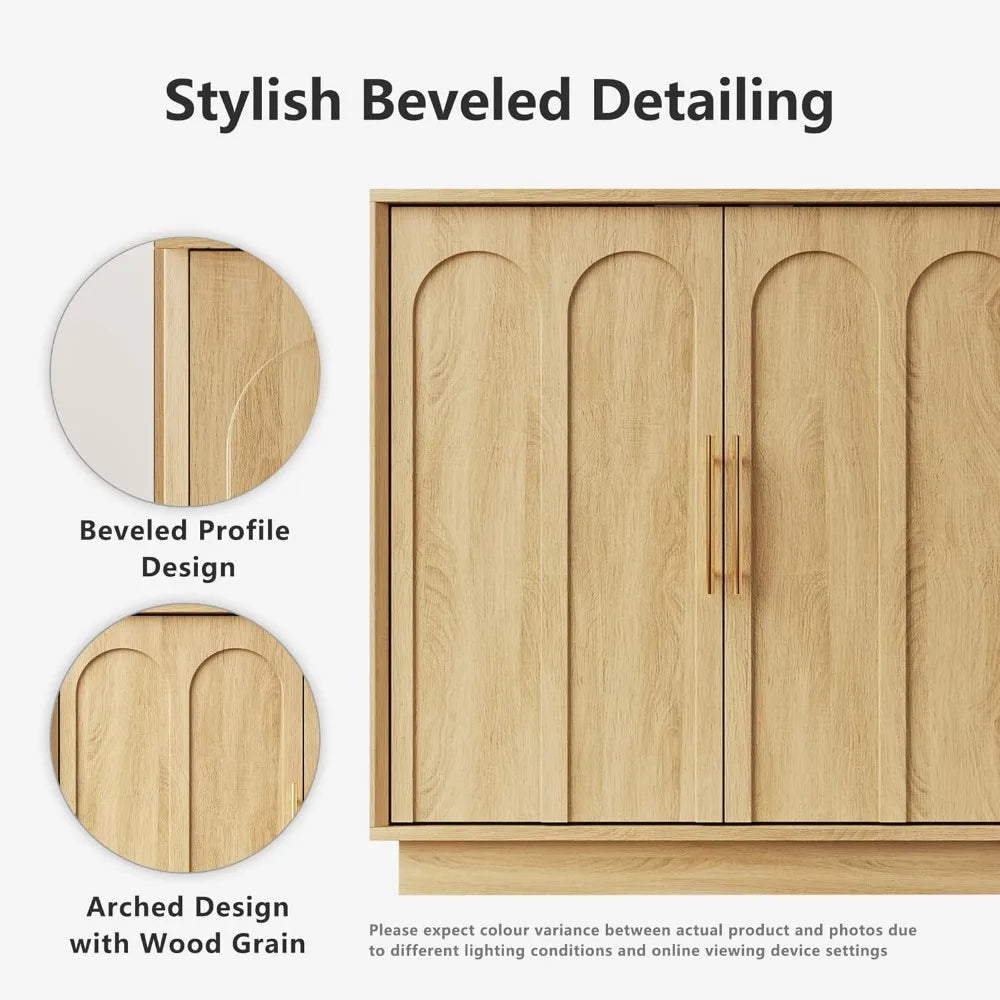 Stylish Beveled Detailing

Beveled Profile Design

Arched Design with Wood Grain

Please expect colour variance between actual product and photos due to different lighting conditions and online viewing device settings